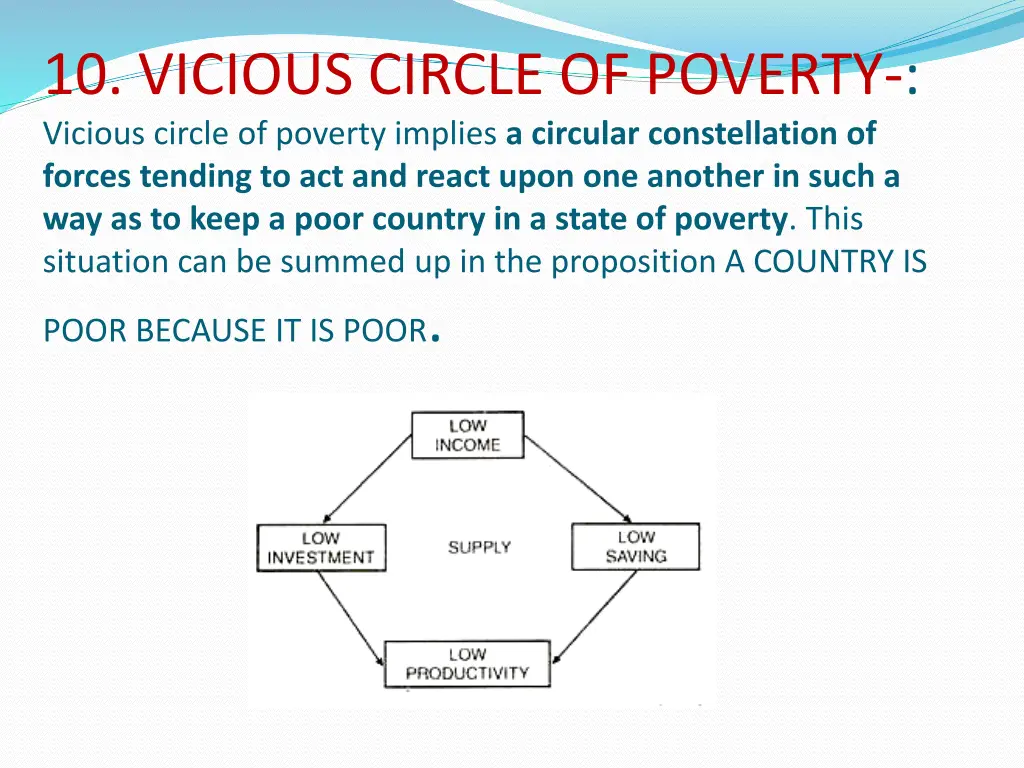 10. VICIOUS CIRCLE OF POVERTY-:

Vicious circle of poverty implies a circular constellation of forces tending to act and react upon one another in such a way as to keep a poor country in a state of poverty. This situation can be summed up in the proposition A COUNTRY IS POOR BECAUSE IT IS POOR.

LOW INCOME

LOW INVESTMENT

SUPPLY

LOW SAVING

LOW PRODUCTIVITY